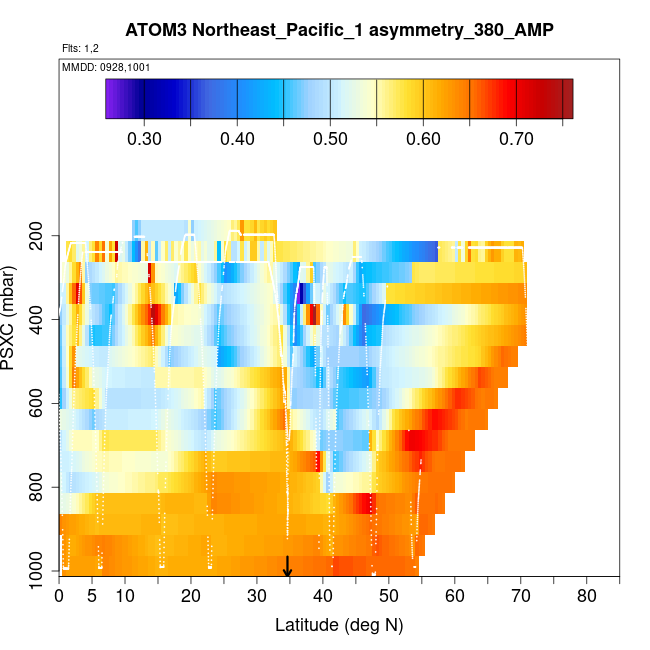 ATOM3 Northeast_Pacific_1 asymmetry_380_AMP

Flts: 1,2

MMDD: 0928,1001

0.30 0.40 0.50 0.60 0.70

PSXC (mbar)

200
400
600
800
1000

0 5 10 20 30 40 50 60 70 80

Latitude (deg N)